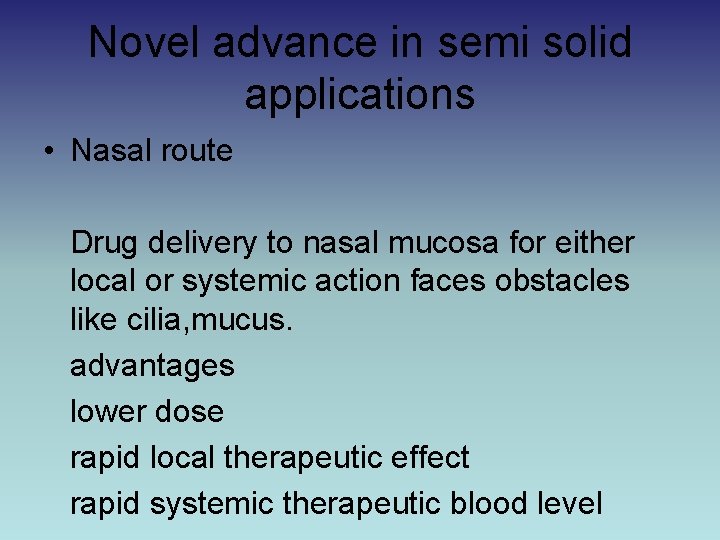 Novel advance in semi solid applications

• Nasal route

Drug delivery to nasal mucosa for either local or systemic action faces obstacles like cilia,mucus.

advantages

lower dose

rapid local therapeutic effect

rapid systemic therapeutic blood level